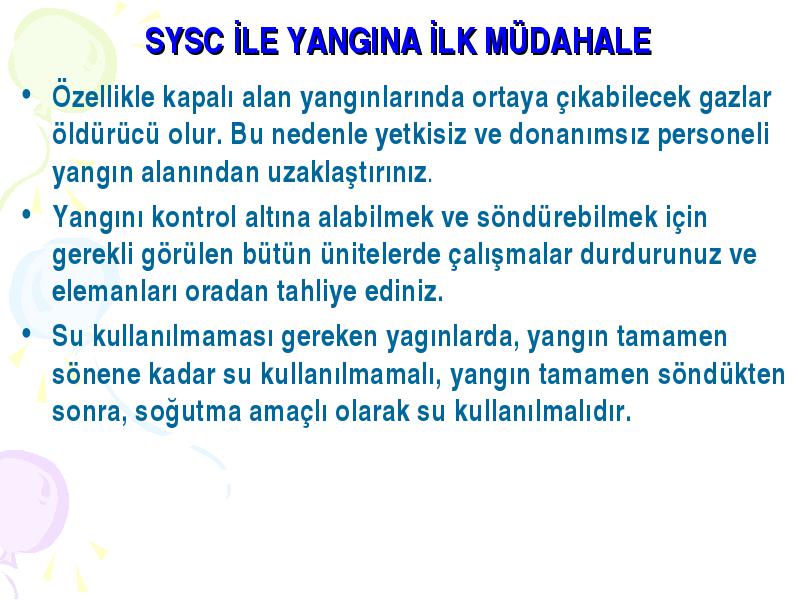 SYSC İLE YANGINA İLK MÜDAHALE

• Özellikle kapalı alan yangınlarında ortaya çıkabilecek gazlar öldürücü olur. Bu nedenle yetkisiz ve donanımsız personeli yangın alanından uzaklaştırınız.

• Yangını kontrol altına alabilmek ve söndürebilmek için gerekli görülen bütün ünitelerde çalışmalar durdurunuz ve elemanları oradan tahliye ediniz.

• Su kullanılmaması gereken yagınlarda, yangın tamamen sönene kadar su kullanılmamalı, yangın tamamen söndükten sonra, soğutma amaçlı olarak su kullanılmalıdır.